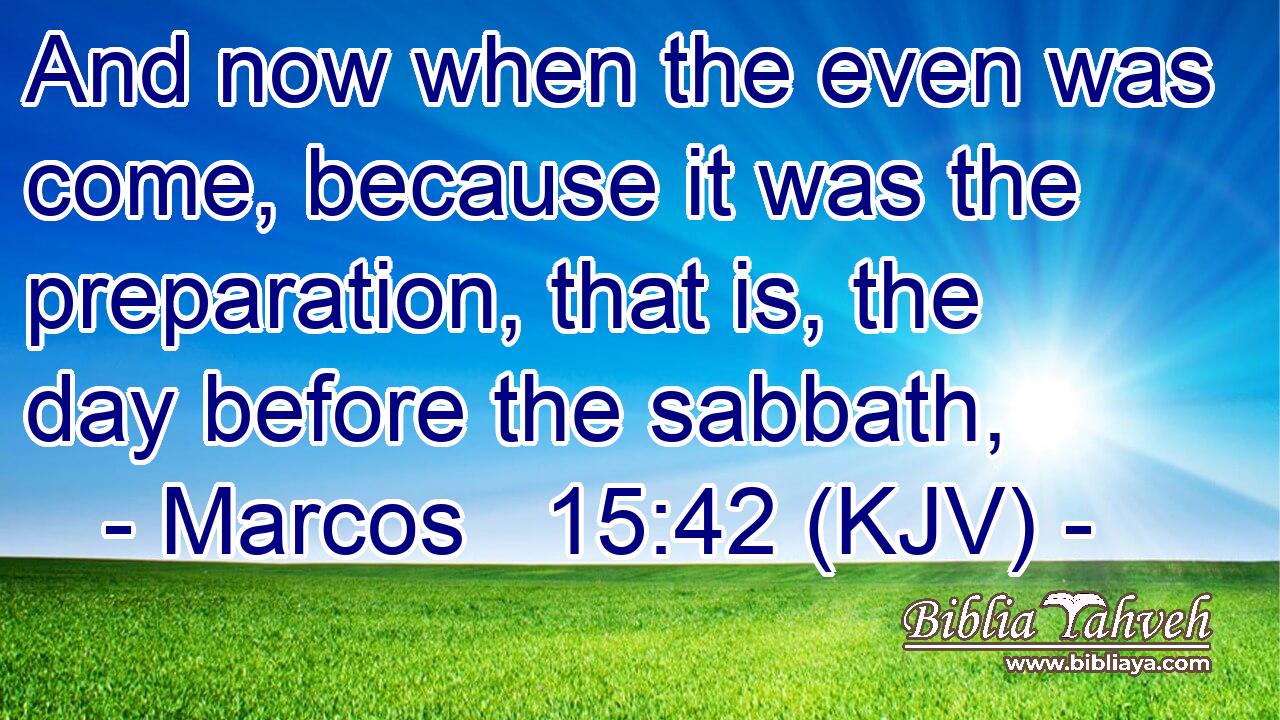 And now when the even was come, because it was the preparation, that is, the day before the sabbath,
- Marcos 15:42 (KJV) -

Biblia Yahveh
www.bibliaya.com